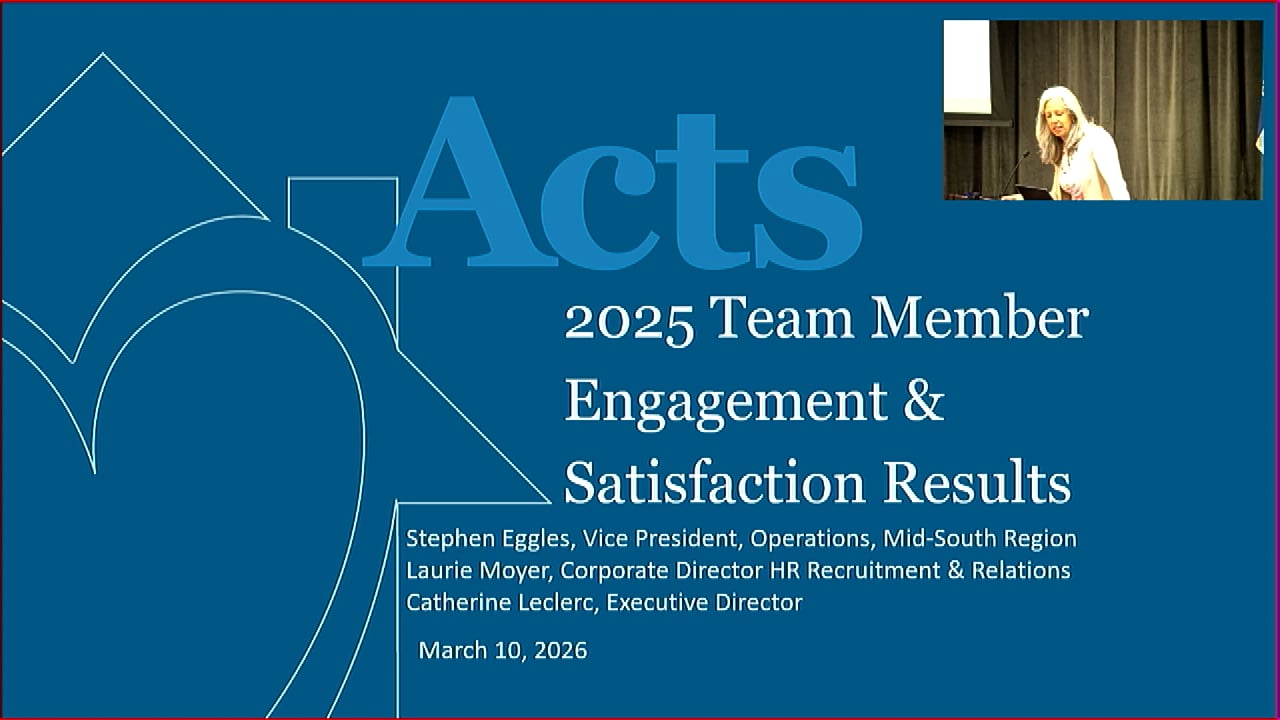 Acts

2025 Team Member Engagement & Satisfaction Results

Stephen Eggles, Vice President, Operations, Mid-South Region
Laurie Moyer, Corporate Director HR Recruitment & Relations
Catherine Leclerc, Executive Director

March 10, 2026